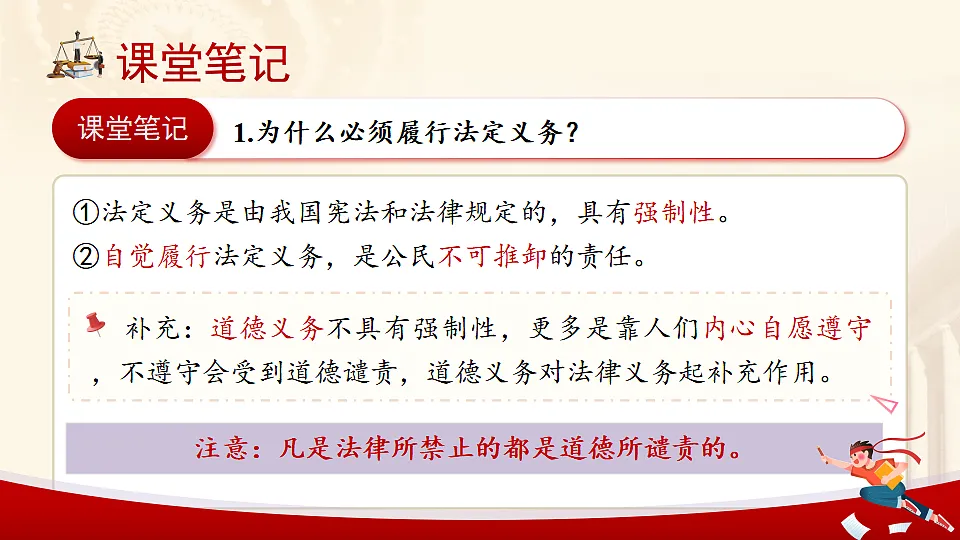 课堂笔记

课堂笔记 1.为什么必须履行法定义务？

①法定义务是由我国宪法和法律规定的，具有强制性。
②自觉履行法定义务，是公民不可推卸的责任。

补充：道德义务不具有强制性，更多是靠人们内心自愿遵守，不遵守会受到道德谴责，道德义务对法律义务起补充作用。

注意：凡是法律所禁止的都是道德所谴责的。